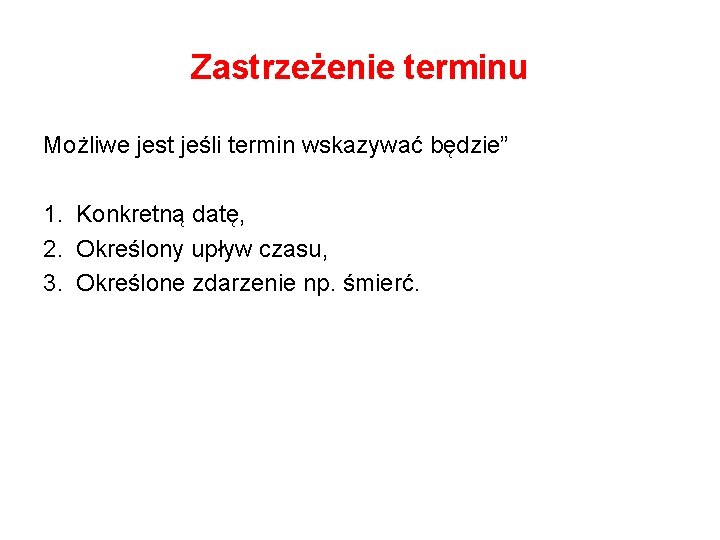 Zastrzeżenie terminu

Możliwe jest jeśli termin wskazywać będzie”

1. Konkretną datę,
2. Określony upływ czasu,
3. Określone zdarzenie np. śmierć.